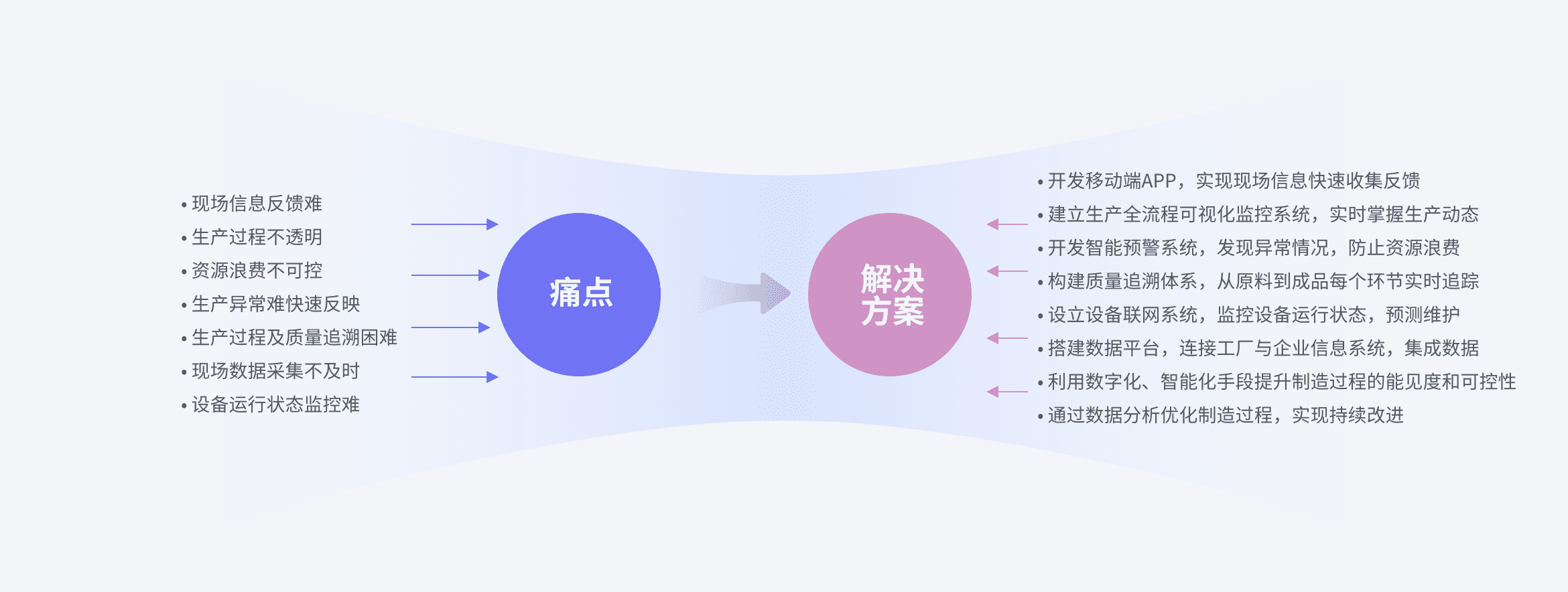 • 现场信息反馈难
• 生产过程不透明
• 资源浪费不可控
• 生产异常难快速反映
• 生产过程及质量追溯困难
• 现场数据采集不及时
• 设备运行状态监控难

痛点

解决方案

• 开发移动端APP，实现现场信息快速收集反馈
• 建立生产全流程可视化监控系统，实时掌握生产动态
• 开发智能预警系统，发现异常情况，防止资源浪费
• 构建质量追溯体系，从原料到成品每个环节实时追踪
• 设立设备联网系统，监控设备运行状态，预测维护
• 搭建数据平台，连接工厂与企业信息系统，集成数据
• 利用数字化、智能化手段提升制造过程的能见度和可控性
• 通过数据分析优化制造过程，实现持续改进